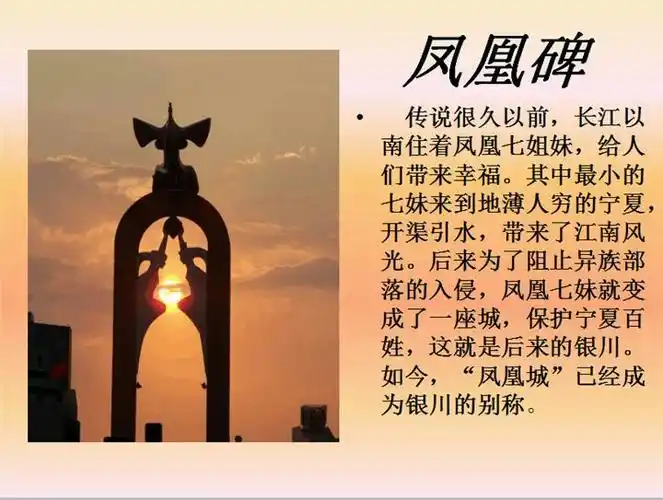 凤凰碑

• 传说很久以前，长江以南住着凤凰七姐妹，给人们带来幸福。其中最小的七妹来到地薄人穷的宁夏，开渠引水，带来了江南风光。后来为了阻止异族部落的入侵，凤凰七妹就变成了一座城，保护宁夏百姓，这就是后来的银川。如今，“凤凰城”已经成为银川的别称。